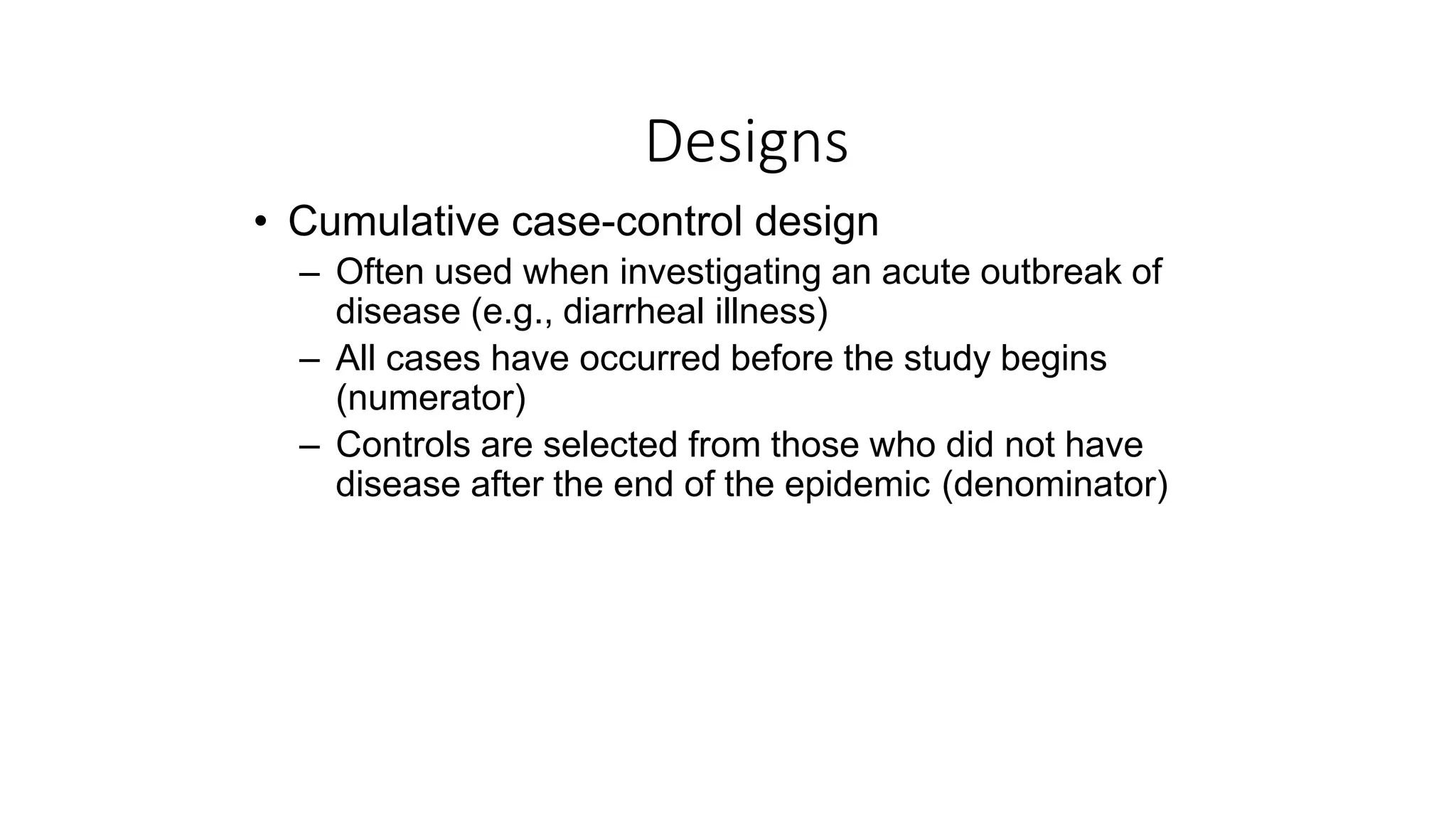 Designs

• Cumulative case-control design
– Often used when investigating an acute outbreak of disease (e.g., diarrheal illness)
– All cases have occurred before the study begins (numerator)
– Controls are selected from those who did not have disease after the end of the epidemic (denominator)